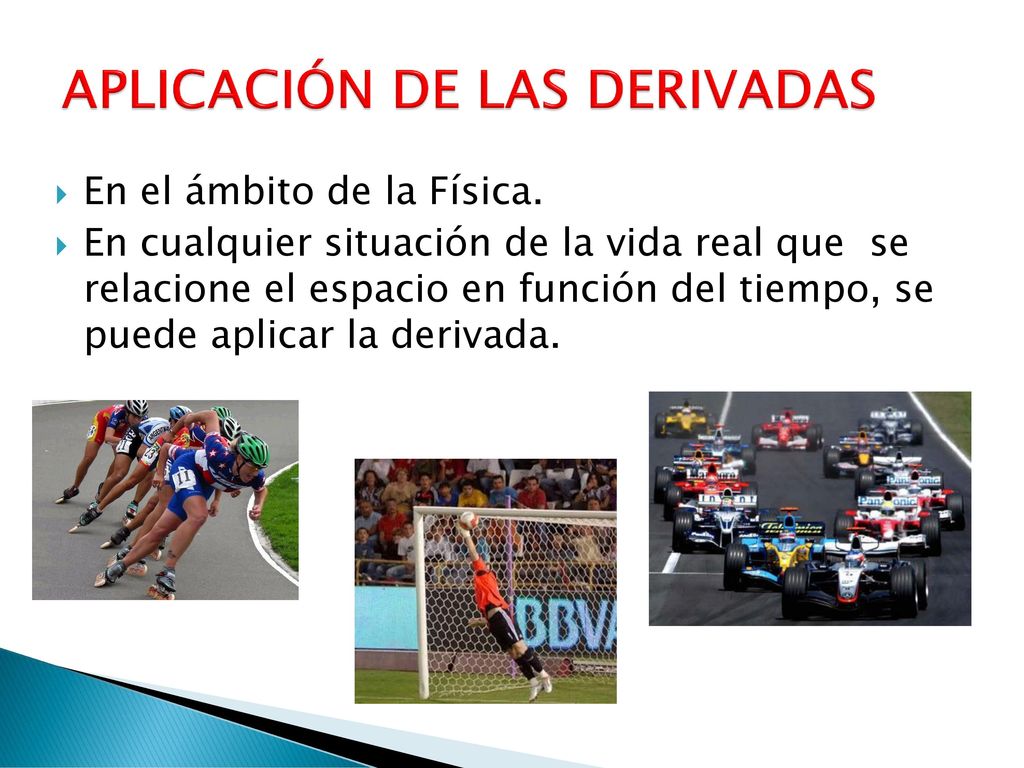 APLICACIÓN DE LAS DERIVADAS

En el ámbito de la Física.

En cualquier situación de la vida real que se relacione el espacio en función del tiempo, se puede aplicar la derivada.

BBVA

Panasonic

Telefonica